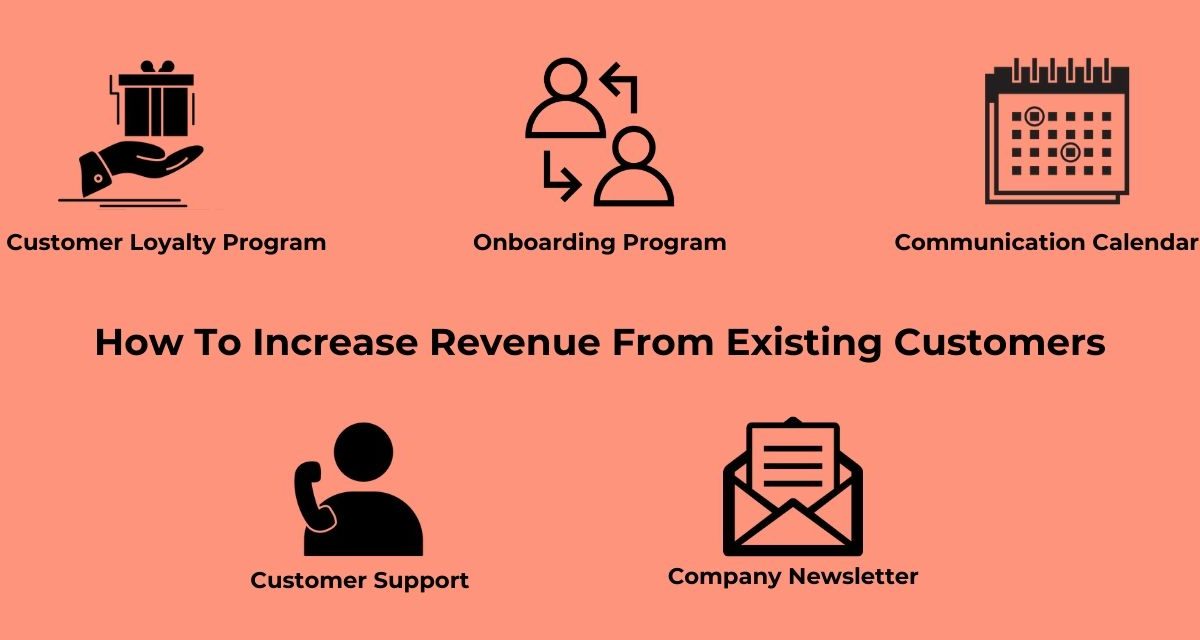 Customer Loyalty Program

Onboarding Program

Communication Calendar

How To Increase Revenue From Existing Customers

Customer Support

Company Newsletter